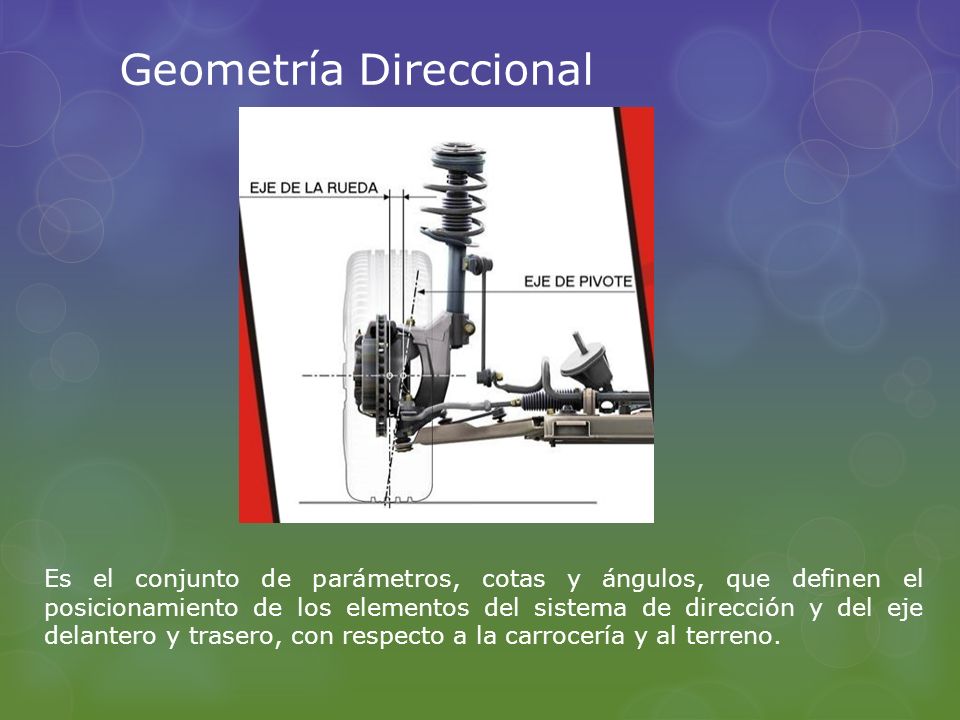 Geometría Direccional

EJE DE LA RUEDA

EJE DE PIVOTE

Es el conjunto de parámetros, cotas y ángulos, que definen el posicionamiento de los elementos del sistema de dirección y del eje delantero y trasero, con respecto a la carrocería y al terreno.